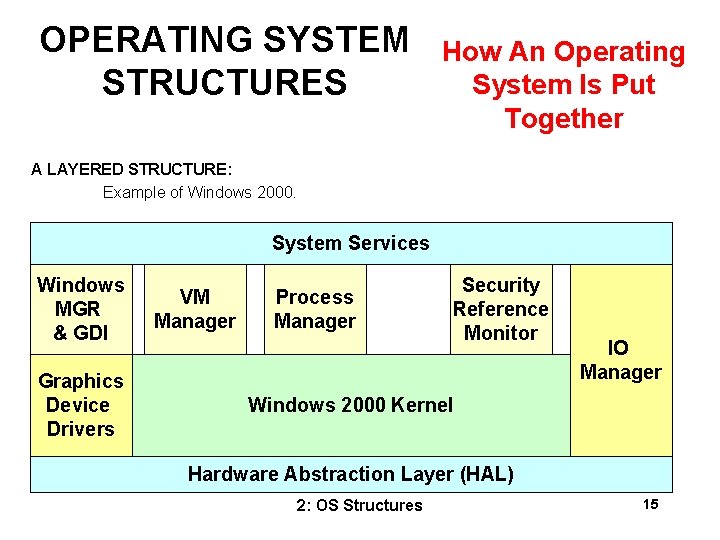 OPERATING SYSTEM STRUCTURES

How An Operating System Is Put Together

A LAYERED STRUCTURE:
Example of Windows 2000.

System Services

Windows MGR & GDI

VM Manager

Process Manager

Security Reference Monitor

IO Manager

Graphics Device Drivers

Windows 2000 Kernel

Hardware Abstraction Layer (HAL)

2: OS Structures

15